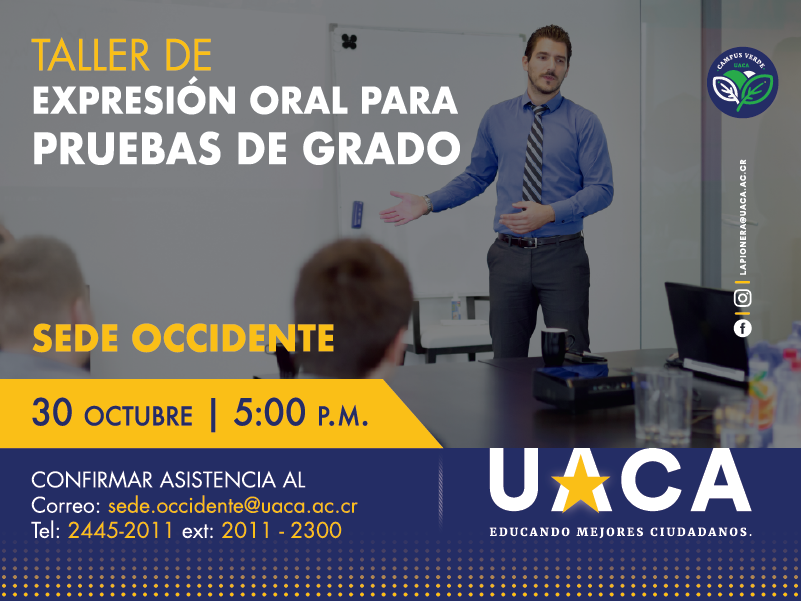 TALLER DE
EXPRESIÓN ORAL PARA
PRUEBAS DE GRADO

CAMPUS VERDE
UACA

LAPIONERA@UACA.AC.CR

SEDE OCCIDENTE

30 OCTUBRE | 5:00 P.M.

CONFIRMAR ASISTENCIA AL
Correo: sede.occidente@uaca.ac.cr
Tel: 2445-2011 ext: 2011 - 2300

UACA
EDUCANDO MEJORES CIUDADANOS.